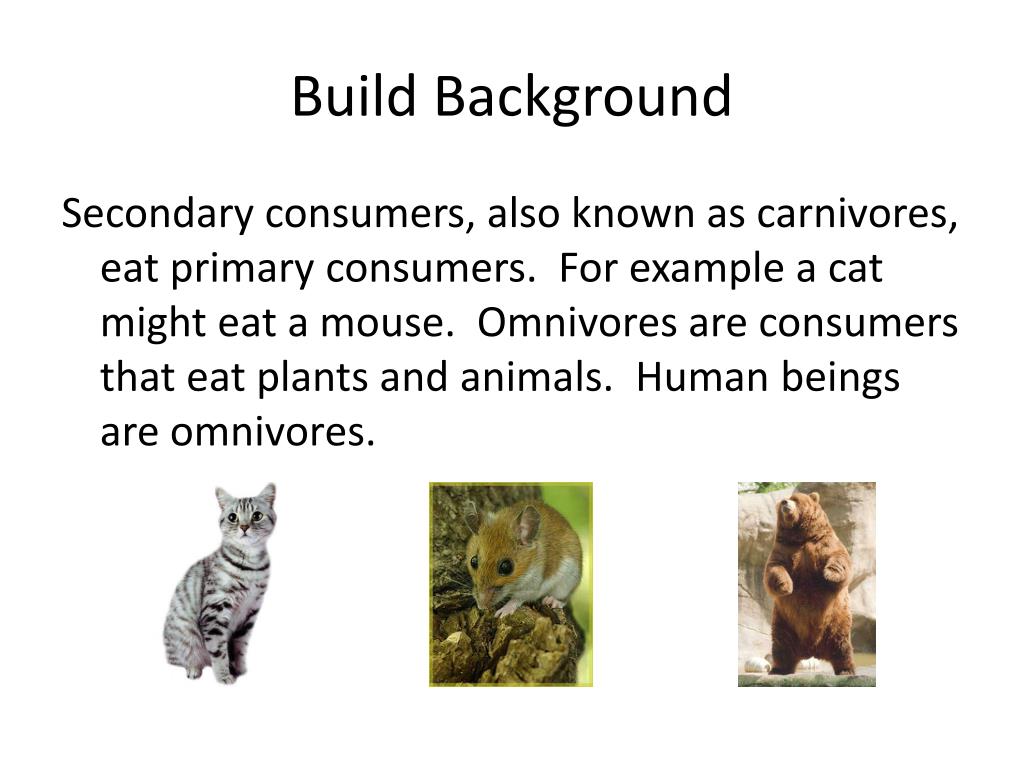 Build Background

Secondary consumers, also known as carnivores, eat primary consumers. For example a cat might eat a mouse. Omnivores are consumers that eat plants and animals. Human beings are omnivores.